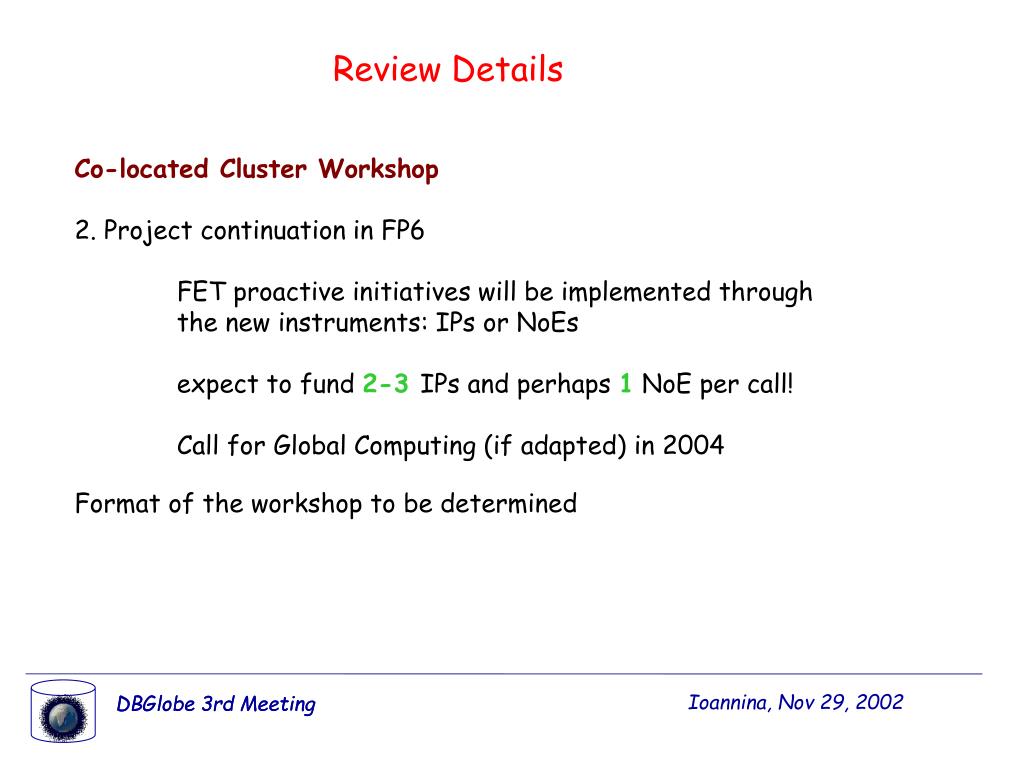 Review Details

Co-located Cluster Workshop

2. Project continuation in FP6

FET proactive initiatives will be implemented through the new instruments: IPs or NoEs

expect to fund 2-3 IPs and perhaps 1 NoE per call!

Call for Global Computing (if adapted) in 2004

Format of the workshop to be determined

DBGlobe 3rd Meeting

Ioannina, Nov 29, 2002